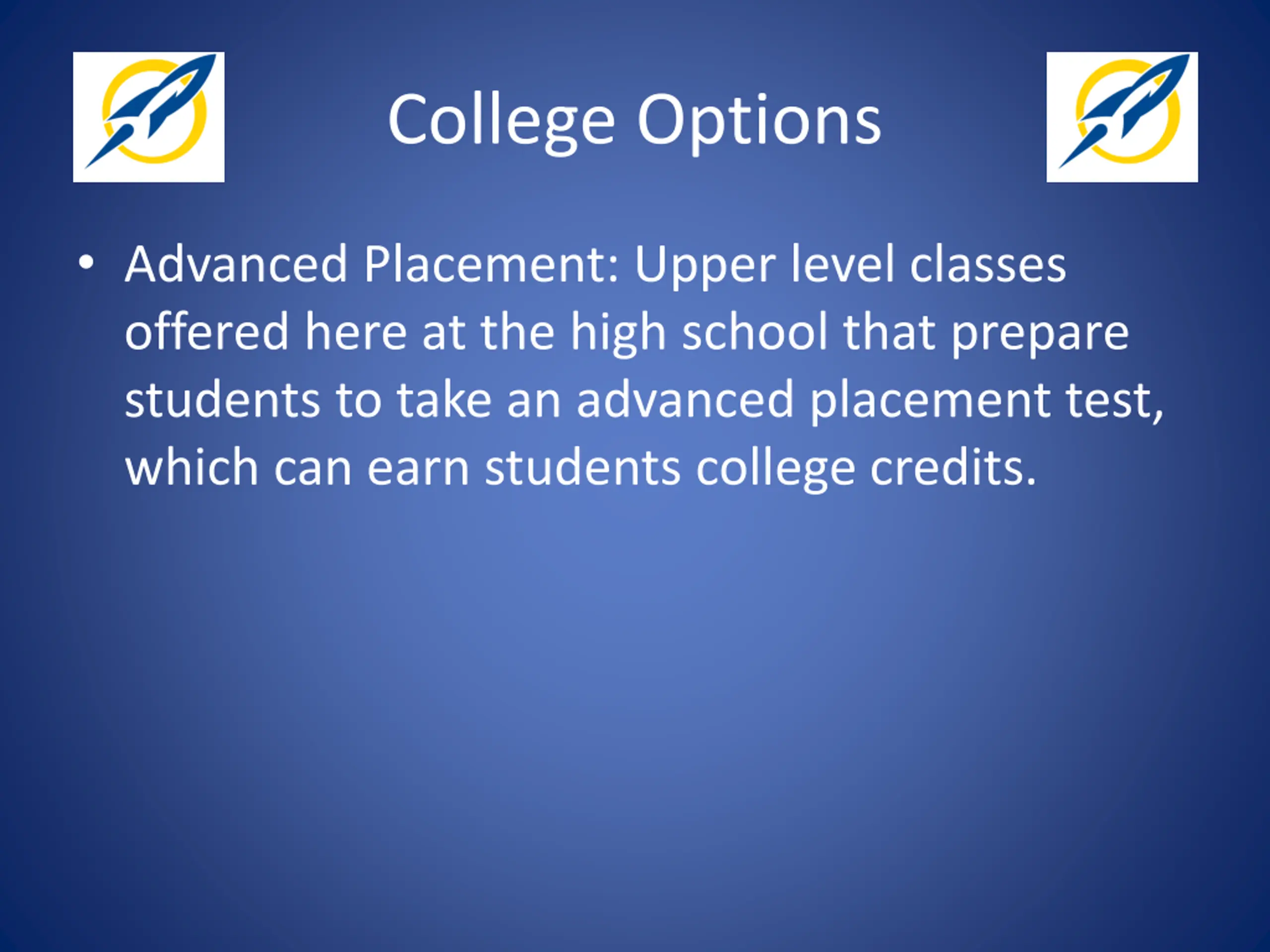 College Options

• Advanced Placement: Upper level classes offered here at the high school that prepare students to take an advanced placement test, which can earn students college credits.